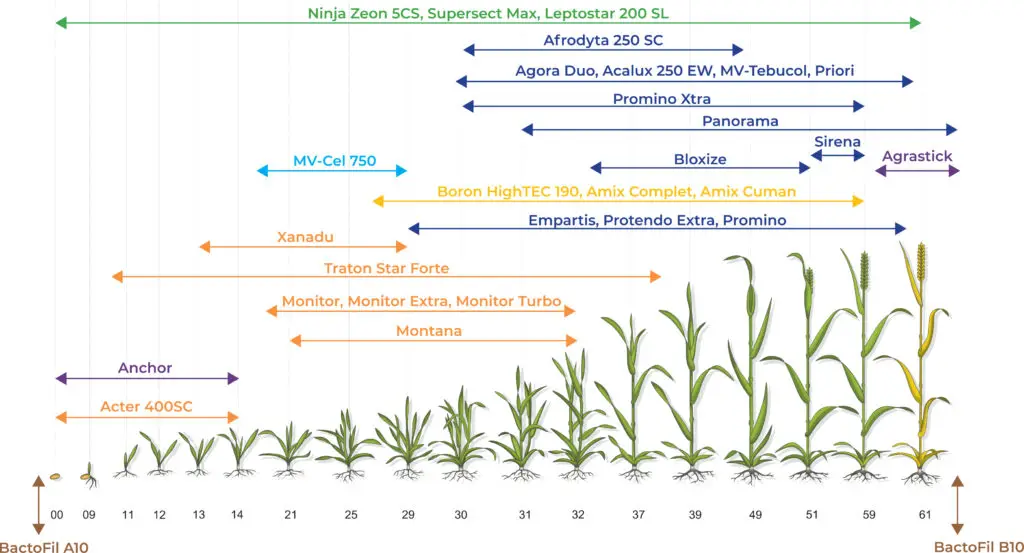 Ninja Zeon 5CS, Supersect Max, Leptostar 200 SL

Afrodyta 250 SC

Agora Duo, Acalux 250 EW, MV-Tebucol, Priori

Promino Xtra

Panorama

Sirena

MV-Cel 750

Bloxize

Agrastick

Boron HighTEC 190, Amix Complet, Amix Cuman

Empartis, Protendo Extra, Promino

Xanadu

Traton Star Forte

Monitor, Monitor Extra, Monitor Turbo

Montana

Anchor

Acter 400SC

00 09 11 12 13 14 21 25 29 30 31 32 37 39 49 51 59 61

BactoFil A10

BactoFil B10